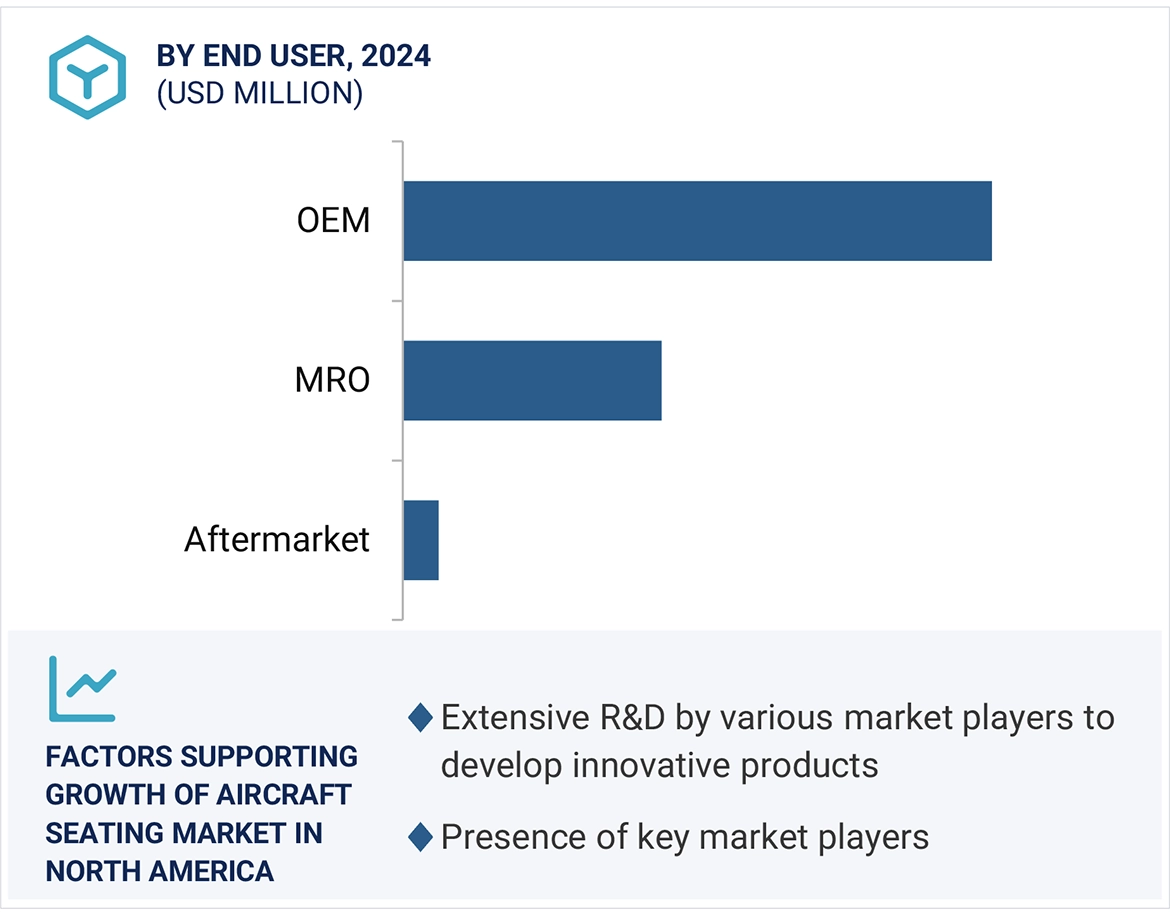 BY END USER, 2024
(USD MILLION)

OEM

MRO

Aftermarket

FACTORS SUPPORTING GROWTH OF AIRCRAFT SEATING MARKET IN NORTH AMERICA

◆ Extensive R&D by various market players to develop innovative products

◆ Presence of key market players